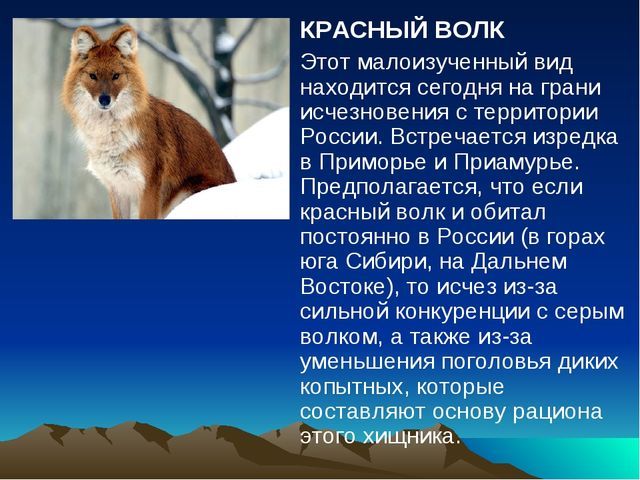 КРАСНЫЙ ВОЛК

Этот малоизученный вид находится сегодня на грани исчезновения с территории России. Встречается изредка в Приморье и Приамурье. Предполагается, что если красный волк и обитал постоянно в России (в горах юга Сибири, на Дальнем Востоке), то исчез из-за сильной конкуренции с серым волком, а также из-за уменьшения поголовья диких копытных, которые составляют основу рациона этого хищника.